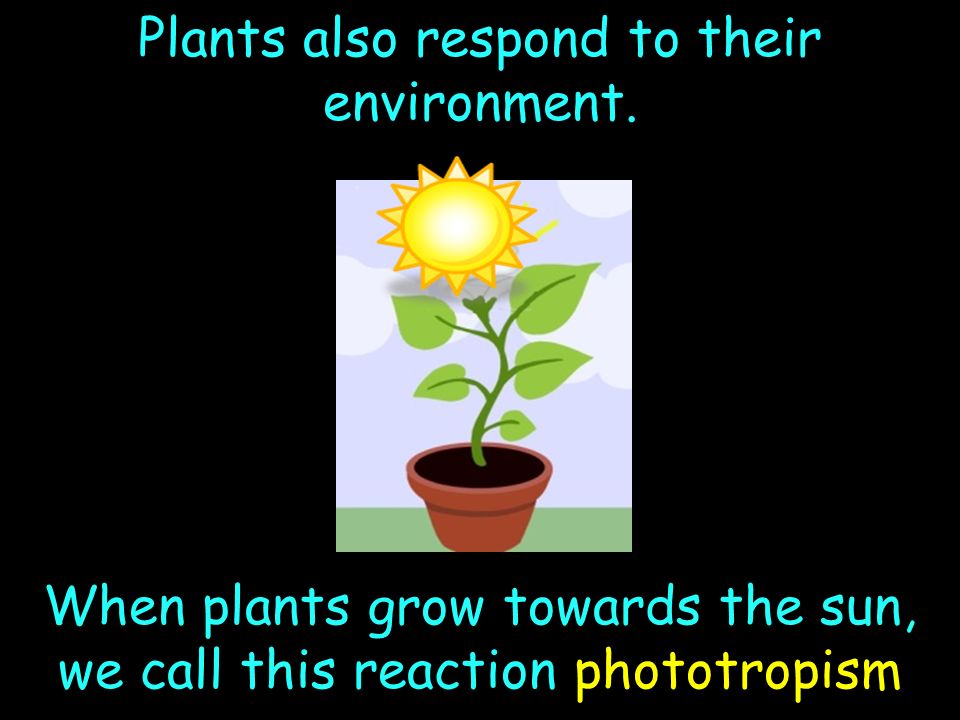 Plants also respond to their environment.

When plants grow towards the sun, we call this reaction phototropism